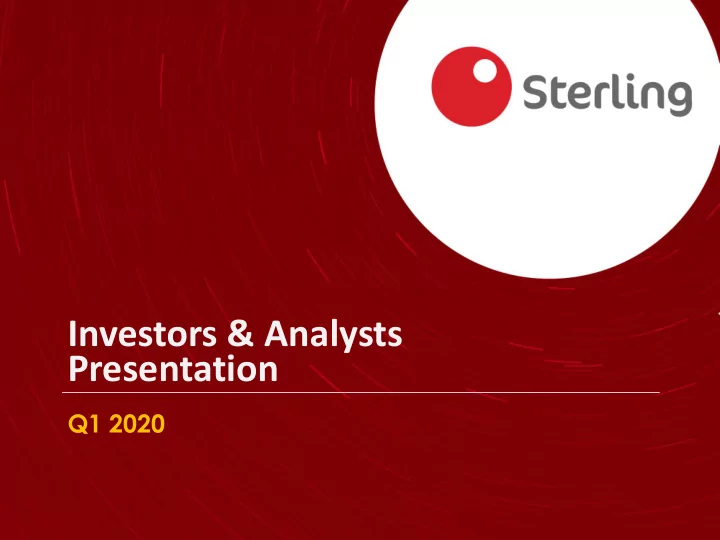 Sterling

Investors & Analysts Presentation

Q1 2020